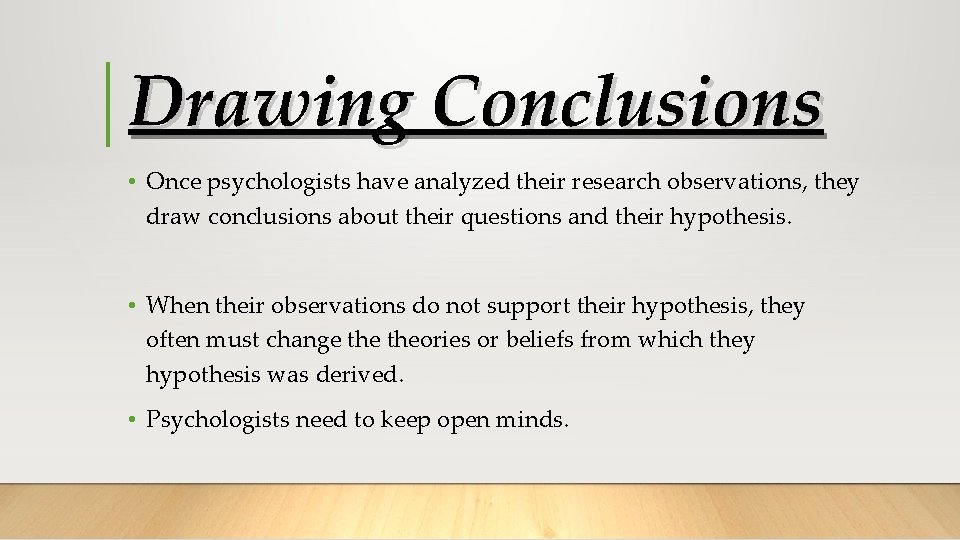 Drawing Conclusions

• Once psychologists have analyzed their research observations, they draw conclusions about their questions and their hypothesis.

• When their observations do not support their hypothesis, they often must change the theories or beliefs from which they hypothesis was derived.

• Psychologists need to keep open minds.